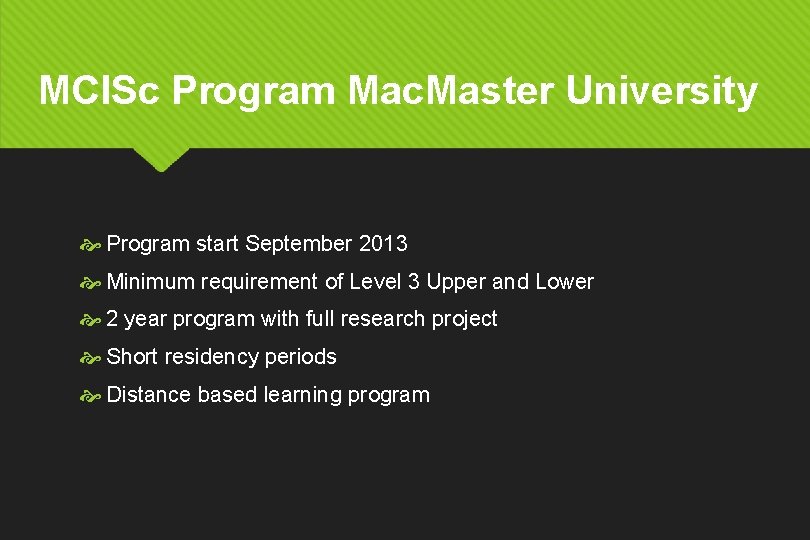 MClSc Program MacMaster University

Program start September 2013

Minimum requirement of Level 3 Upper and Lower

2 year program with full research project

Short residency periods

Distance based learning program